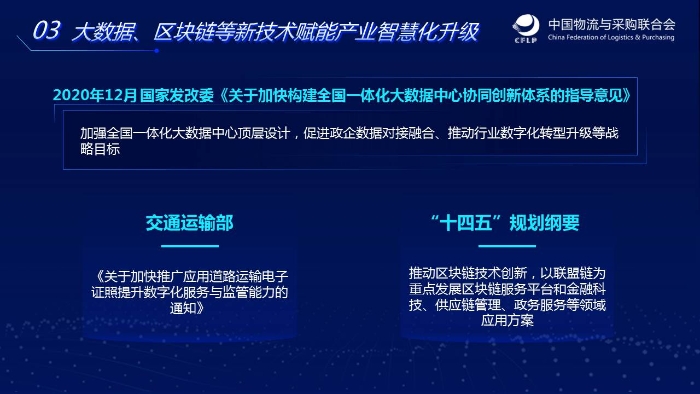 03 大数据、区块链等新技术赋能产业智慧化升级

CFLP 中国物流与采购联合会
China Federation of Logistics & Purchasing

2020年12月 国家发改委《关于加快构建全国一体化大数据中心协同创新体系的指导意见》

加强全国一体化大数据中心顶层设计，促进政企数据对接融合、推动行业数字化转型升级等战略目标

交通运输部

《关于加快推广应用道路运输电子证照提升数字化服务与监管能力的通知》

“十四五”规划纲要

推动区块链技术创新，以联盟链为重点发展区块链服务平台和金融科技、供应链管理、政务服务等领域应用方案